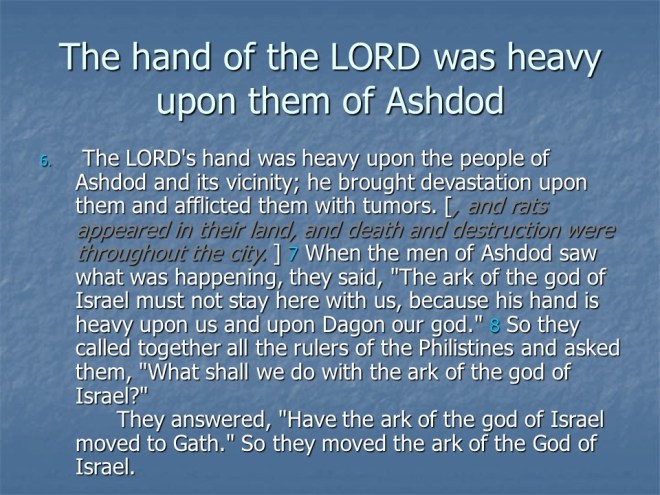 The hand of the LORD was heavy upon them of Ashdod

6. The LORD's hand was heavy upon the people of Ashdod and its vicinity; he brought devastation upon them and afflicted them with tumors. [, and rats appeared in their land, and death and destruction were throughout the city. ] 7 When the men of Ashdod saw what was happening, they said, "The ark of the god of Israel must not stay here with us, because his hand is heavy upon us and upon Dagon our god." 8 So they called together all the rulers of the Philistines and asked them, "What shall we do with the ark of the god of Israel?"

They answered, "Have the ark of the god of Israel moved to Gath." So they moved the ark of the God of Israel.